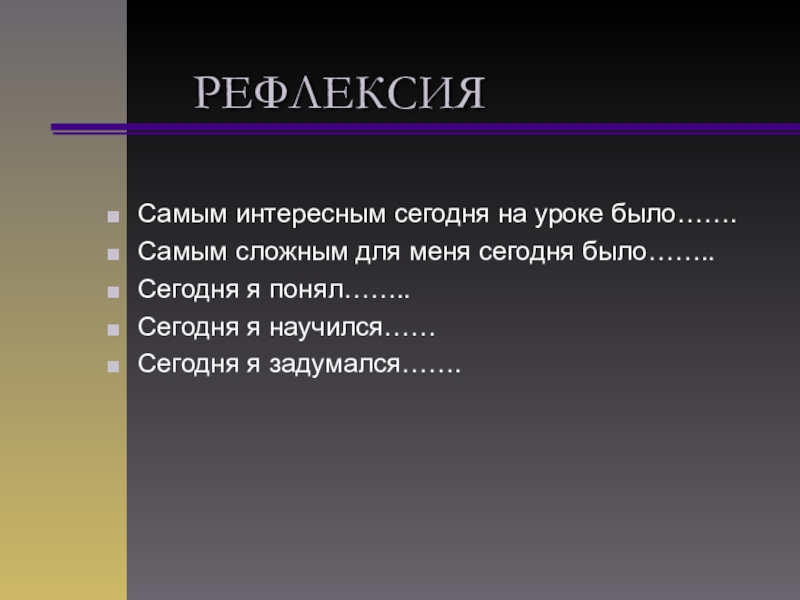 РЕФЛЕКСИЯ

- Самым интересным сегодня на уроке было…….
- Самым сложным для меня сегодня было……..
- Сегодня я понял……..
- Сегодня я научился……
- Сегодня я задумался…….